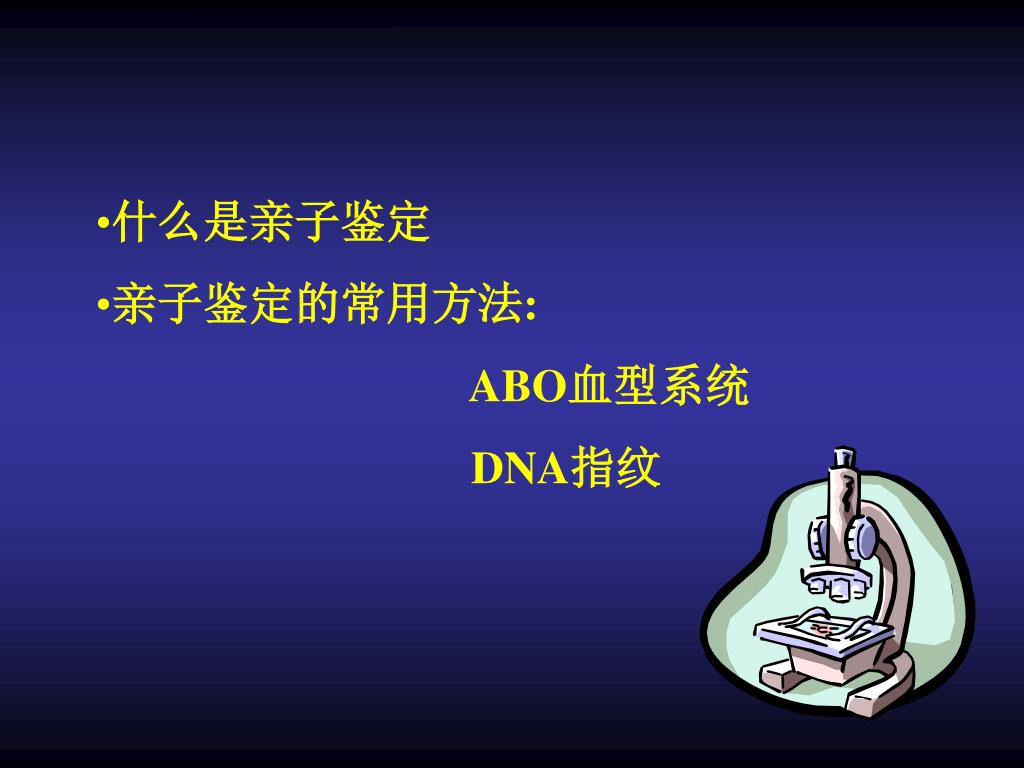 •什么是亲子鉴定

•亲子鉴定的常用方法:

ABO血型系统

DNA指纹